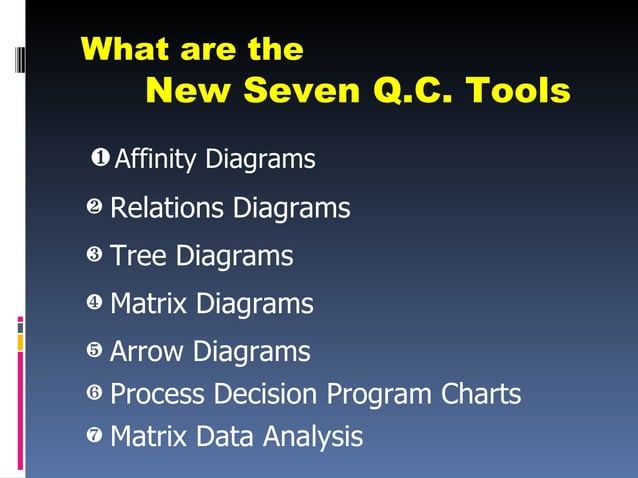 What are the
New Seven Q.C. Tools

❶ Affinity Diagrams
❷ Relations Diagrams
❸ Tree Diagrams
❹ Matrix Diagrams
❺ Arrow Diagrams
❻ Process Decision Program Charts
❼ Matrix Data Analysis